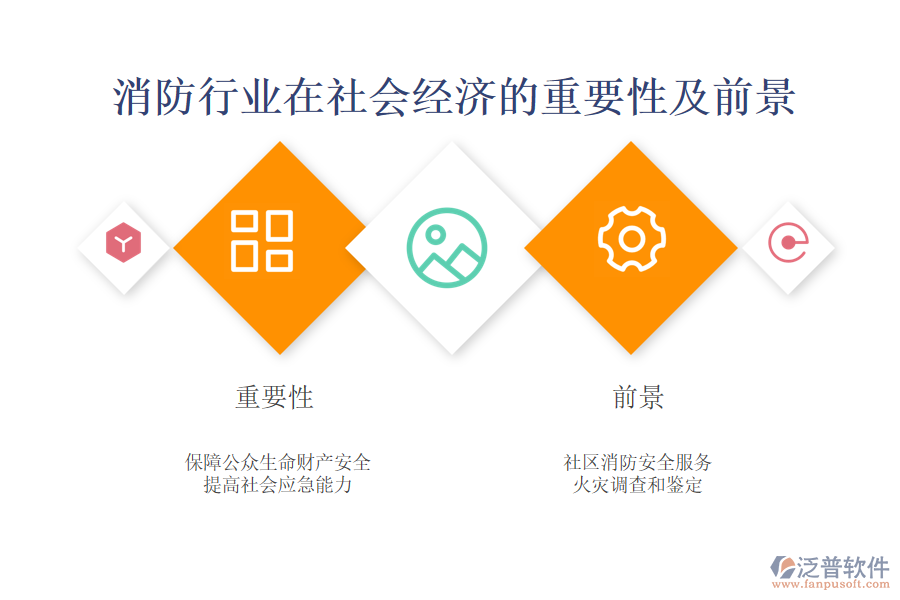 消防行业在社会经济的重要性及前景

重要性

保障公众生命财产安全
提高社会应急能力

前景

社区消防安全服务
火灾调查和鉴定

泛普软件
www.fanpusoft.com